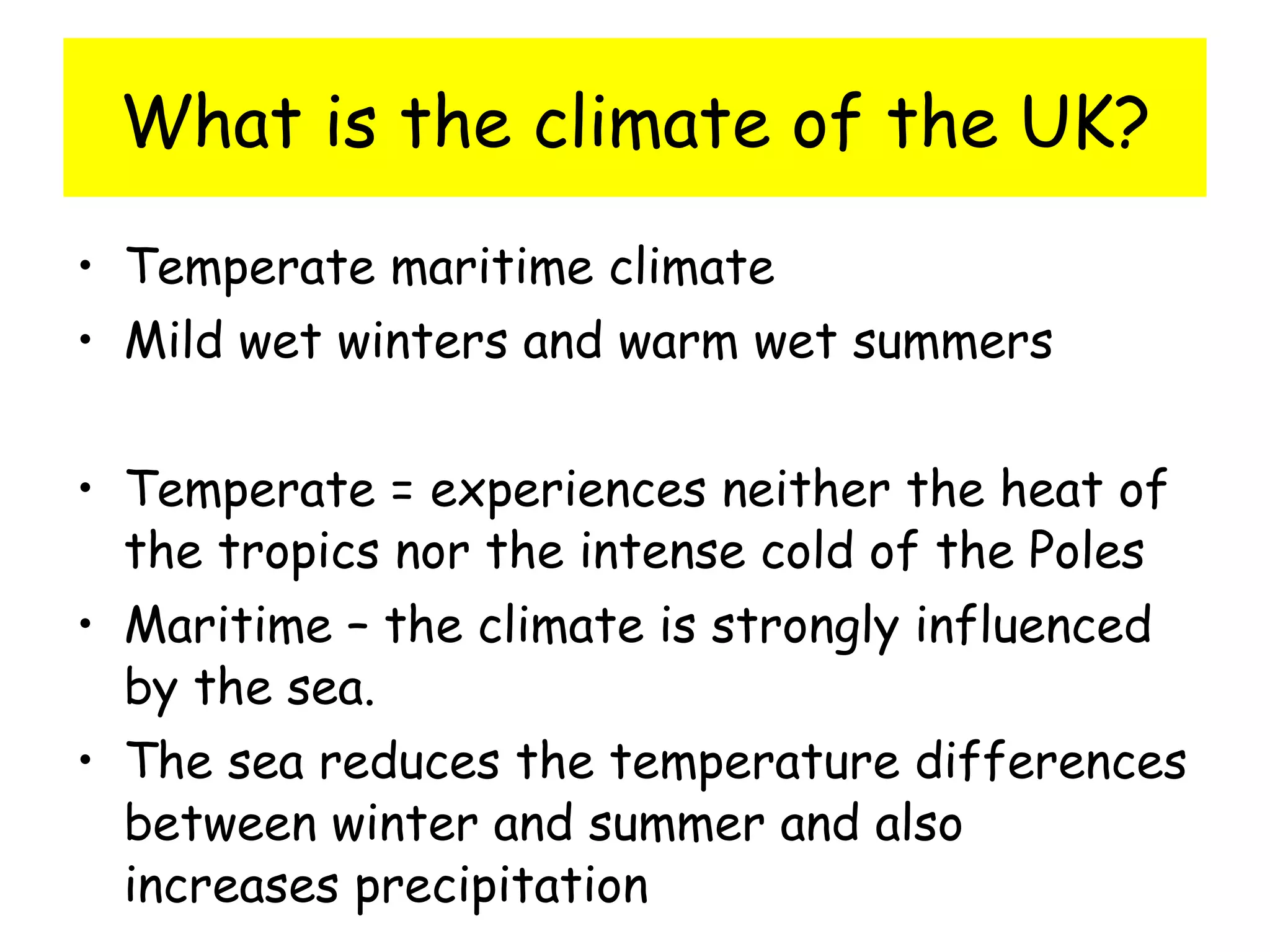 What is the climate of the UK?

• Temperate maritime climate
• Mild wet winters and warm wet summers

• Temperate = experiences neither the heat of the tropics nor the intense cold of the Poles
• Maritime – the climate is strongly influenced by the sea.
• The sea reduces the temperature differences between winter and summer and also increases precipitation